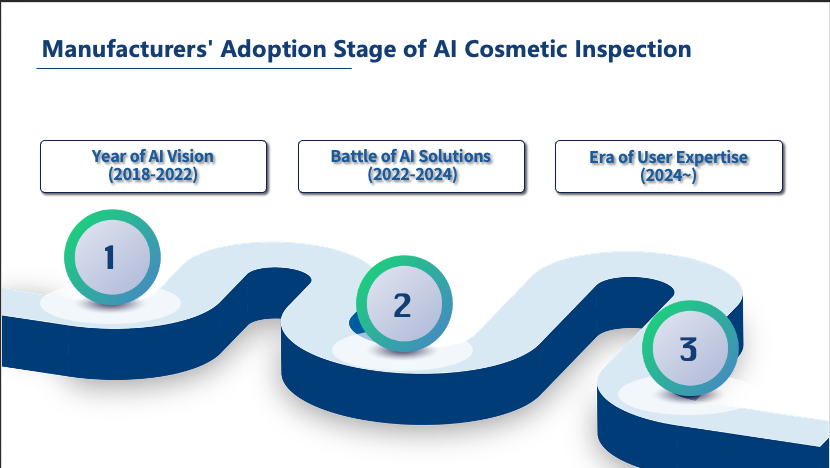 Manufacturers' Adoption Stage of AI Cosmetic Inspection

Year of AI Vision
(2018-2022)

Battle of AI Solutions
(2022-2024)

Era of User Expertise
(2024~)

1

2

3